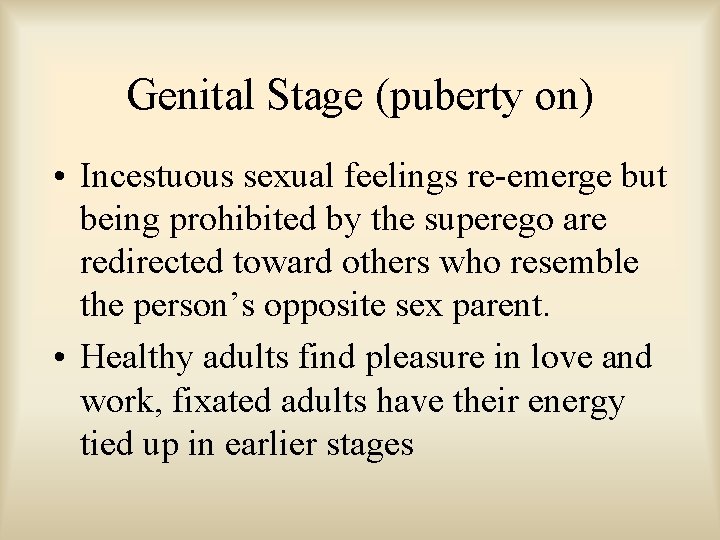 Genital Stage (puberty on)

• Incestuous sexual feelings re-emerge but being prohibited by the superego are redirected toward others who resemble the person’s opposite sex parent.

• Healthy adults find pleasure in love and work, fixated adults have their energy tied up in earlier stages